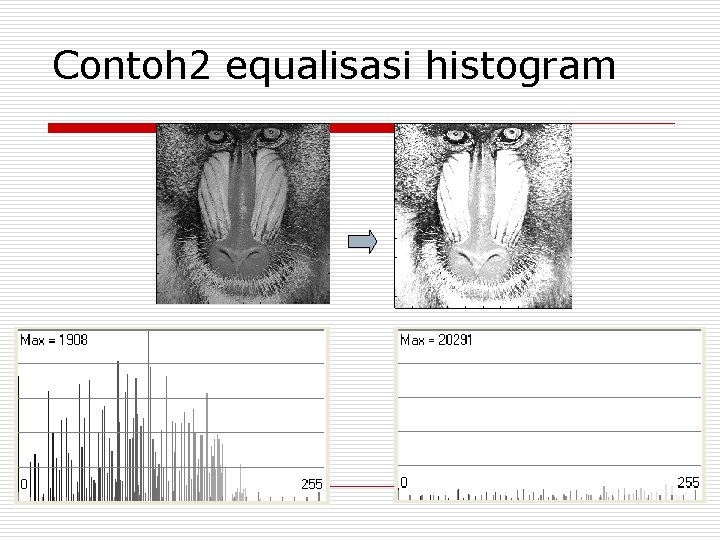 Contoh2 equalisasi histogram

Max = 1908

0

255

Max = 20291

0

255